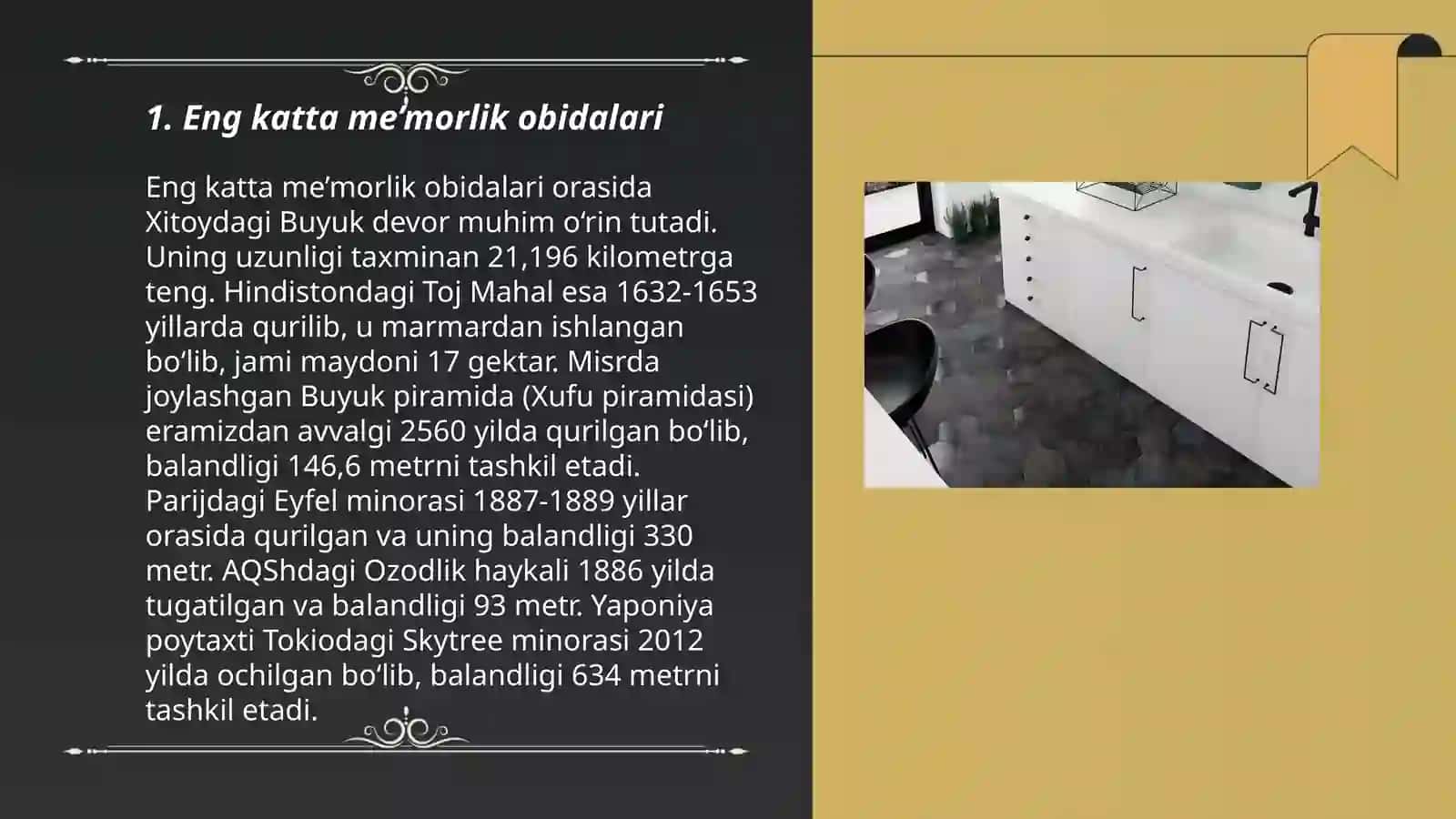 1. Eng katta me’morlik obidalari

Eng katta me’morlik obidalari orasida Xitoydagi Buyuk devor muhim o‘rin tutadi. Uning uzunligi taxminan 21,196 kilometrga teng. Hindistondagi Toj Mahal esa 1632-1653 yillarda qurilib, u marmardan ishlangan bo‘lib, jami maydoni 17 gektar. Misrda joylashgan Buyuk piramida (Xufu piramidasi) eramizdan avvalgi 2560 yilda qurilgan bo‘lib, balandligi 146,6 metrni tashkil etadi. Parijdagi Eyfel minorasi 1887-1889 yillar orasida qurilgan va uning balandligi 330 metr. AQShdagi Ozodlik haykali 1886 yilda tugatilgan va balandligi 93 metr. Yaponiya poytaxti Tokiodagi Skytree minorasi 2012 yilda ochilgan bo‘lib, balandligi 634 metrni tashkil etadi.